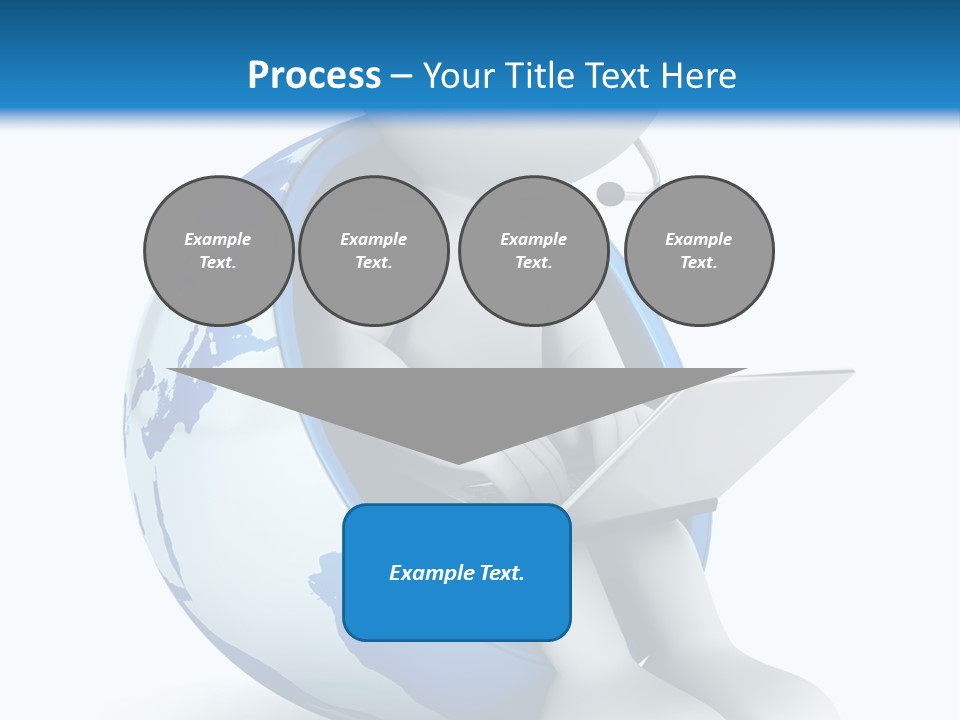 Process – Your Title Text Here

Example Text.

Example Text.

Example Text.

Example Text.

Example Text.